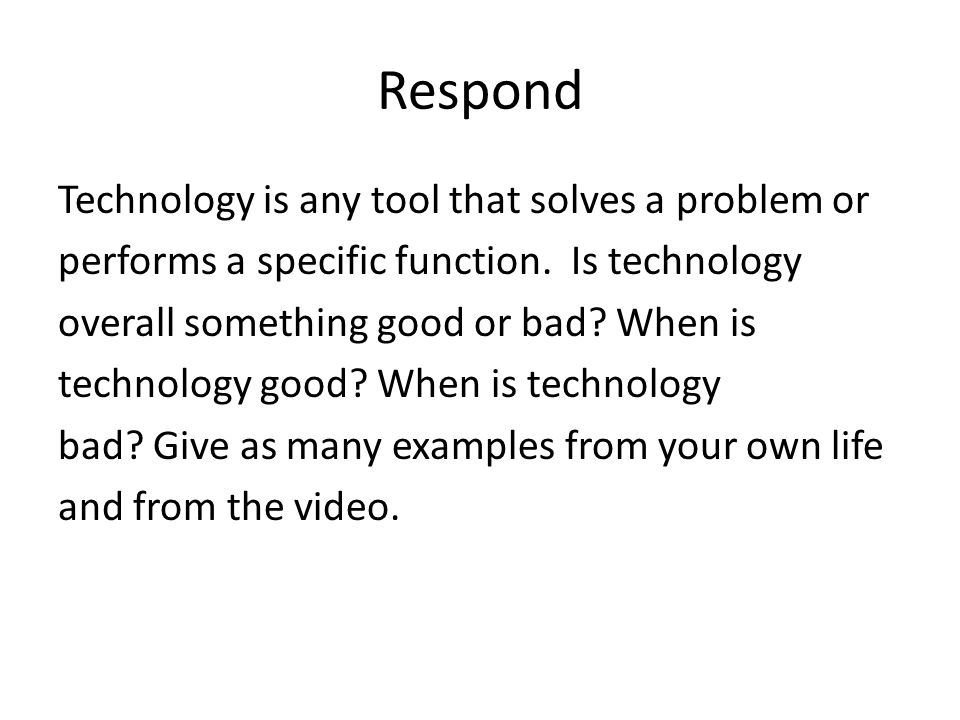 Respond

Technology is any tool that solves a problem or performs a specific function. Is technology overall something good or bad? When is technology good? When is technology bad? Give as many examples from your own life and from the video.